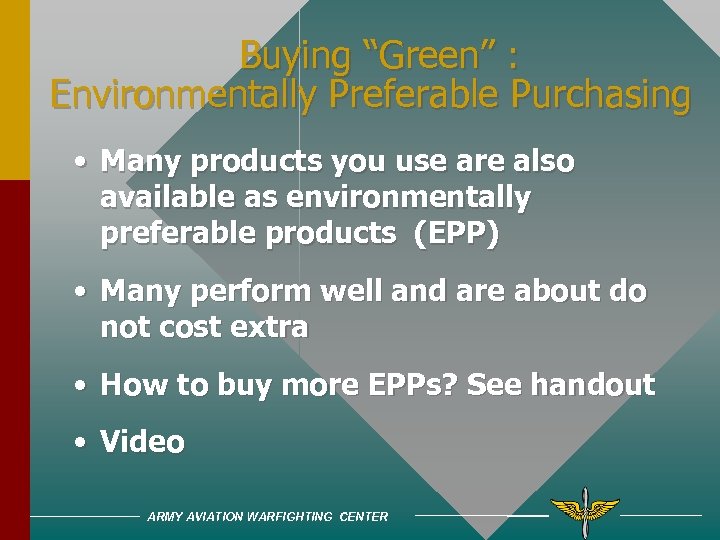 Buying “Green” :
Environmentally Preferable Purchasing

• Many products you use are also available as environmentally preferable products (EPP)

• Many perform well and are about do not cost extra

• How to buy more EPPs? See handout

• Video

ARMY AVIATION WARFIGHTING CENTER